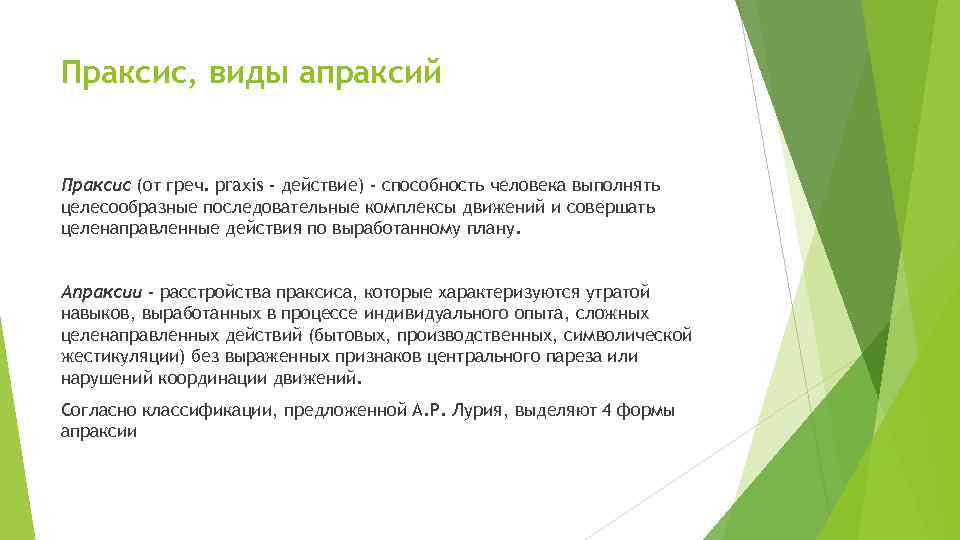 Праксис, виды апраксий

Праксис (от греч. praxis - действие) - способность человека выполнять целесообразные последовательные комплексы движений и совершать целенаправленные действия по выработанному плану.

Апраксии - расстройства праксиса, которые характеризуются утратой навыков, выработанных в процессе индивидуального опыта, сложных целенаправленных действий (бытовых, производственных, символической жестикуляции) без выраженных признаков центрального пареза или нарушений координации движений.

Согласно классификации, предложенной А.Р. Лурия, выделяют 4 формы апраксии